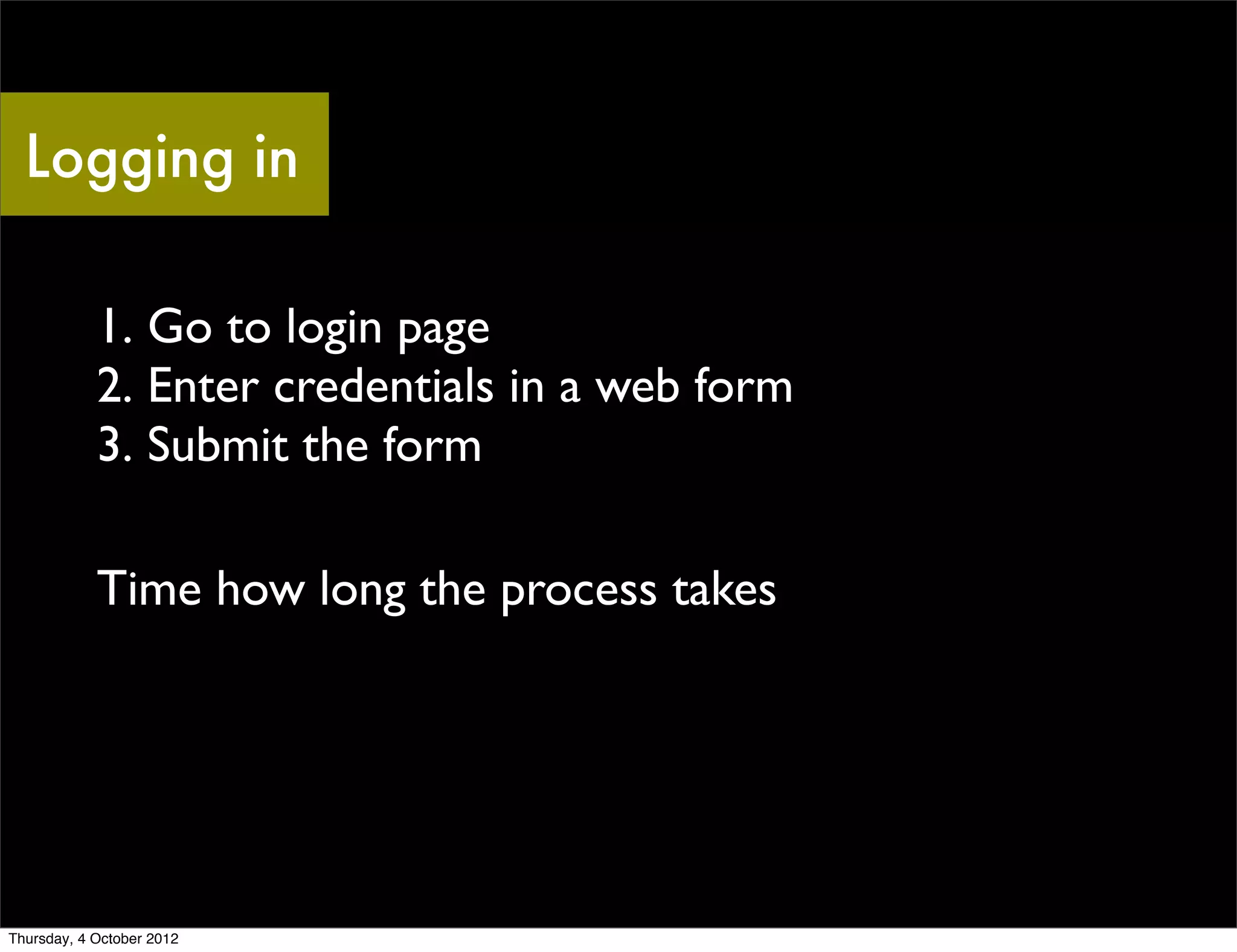 Logging in

1. Go to login page
2. Enter credentials in a web form
3. Submit the form

Time how long the process takes

Thursday, 4 October 2012